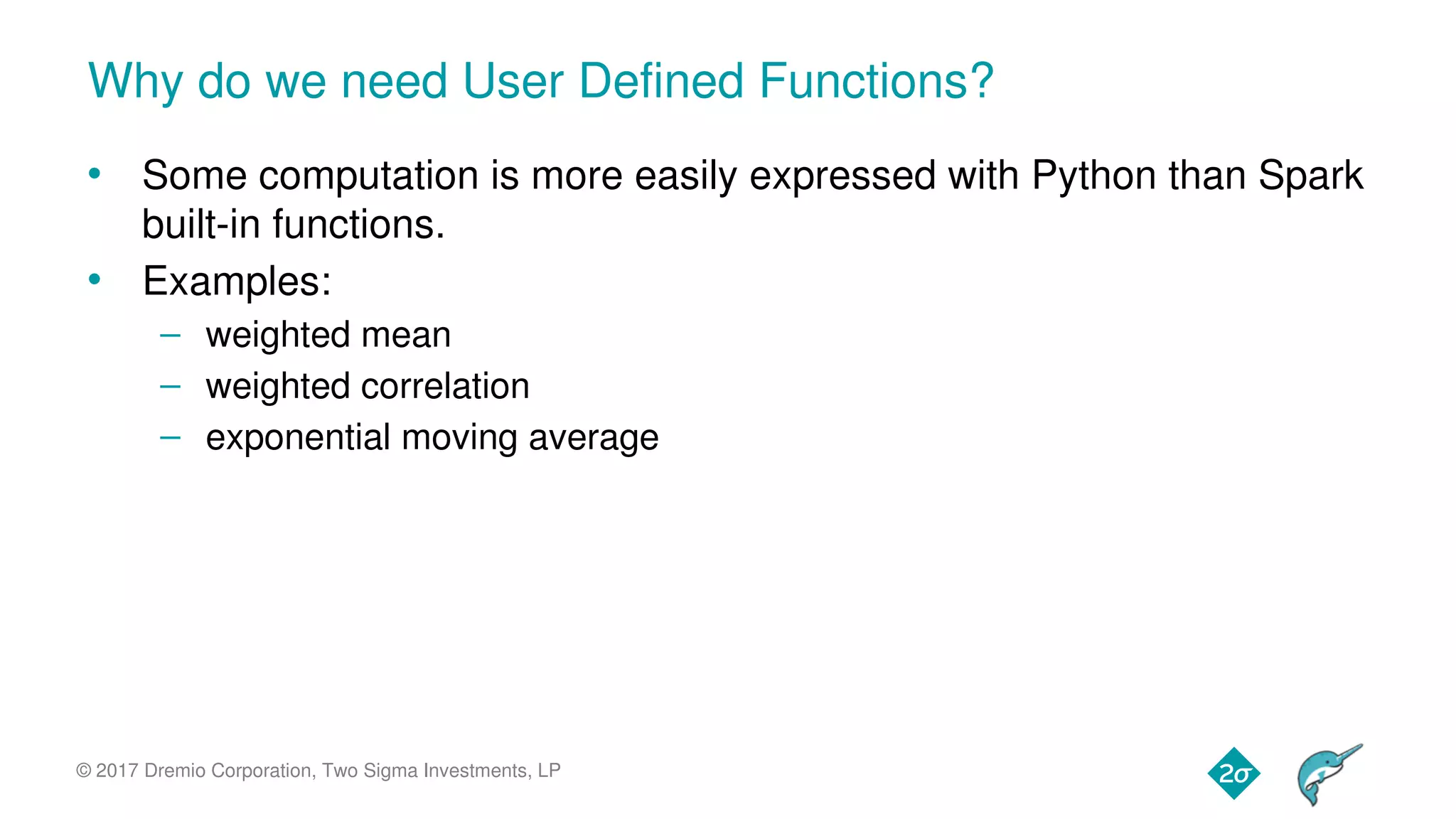 Why do we need User Defined Functions?

• Some computation is more easily expressed with Python than Spark built-in functions.
• Examples:
– weighted mean
– weighted correlation
– exponential moving average

© 2017 Dremio Corporation, Two Sigma Investments, LP

2σ